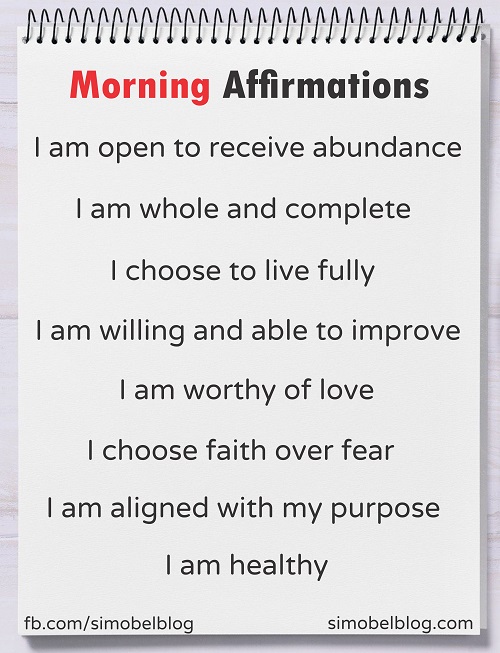 Morning Affirmations

I am open to receive abundance

I am whole and complete

I choose to live fully

I am willing and able to improve

I am worthy of love

I choose faith over fear

I am aligned with my purpose

I am healthy

fb.com/simobelblog

simobelblog.com